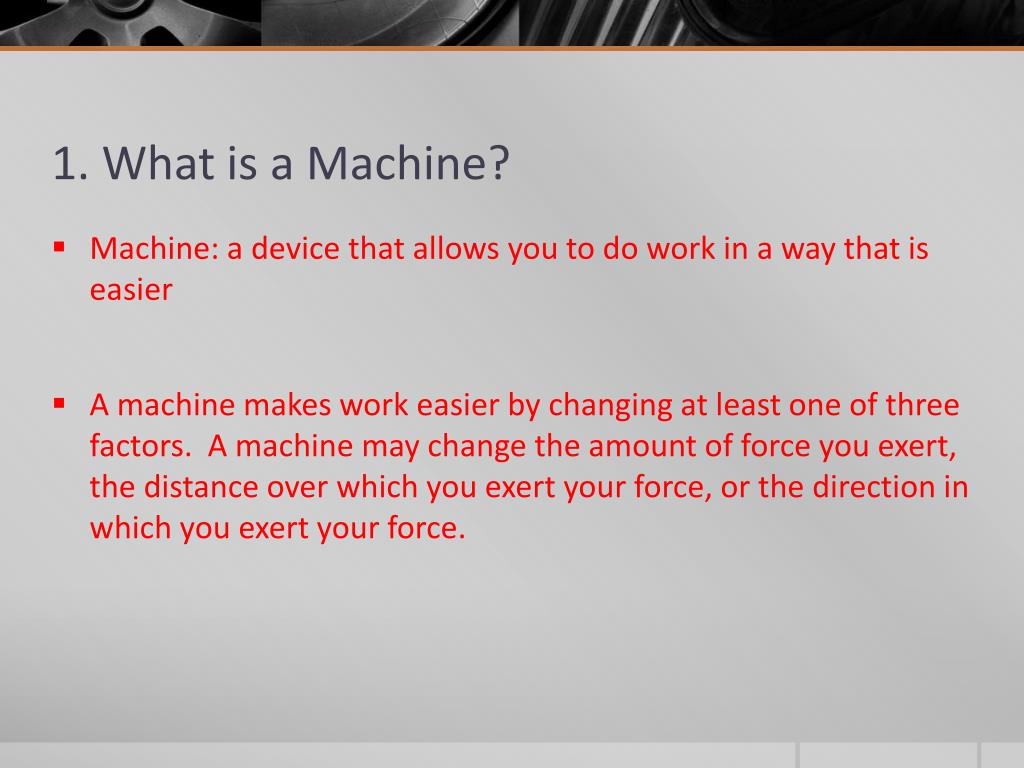 1. What is a Machine?

▪ Machine: a device that allows you to do work in a way that is easier

▪ A machine makes work easier by changing at least one of three factors.  A machine may change the amount of force you exert, the distance over which you exert your force, or the direction in which you exert your force.